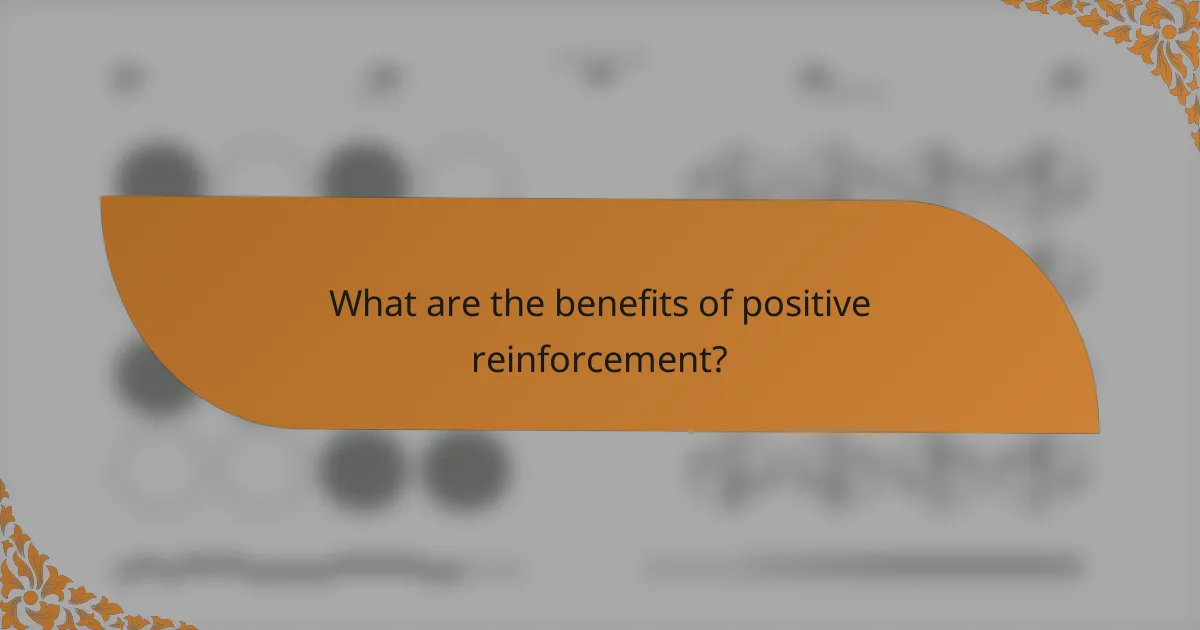 What are the benefits of positive reinforcement?